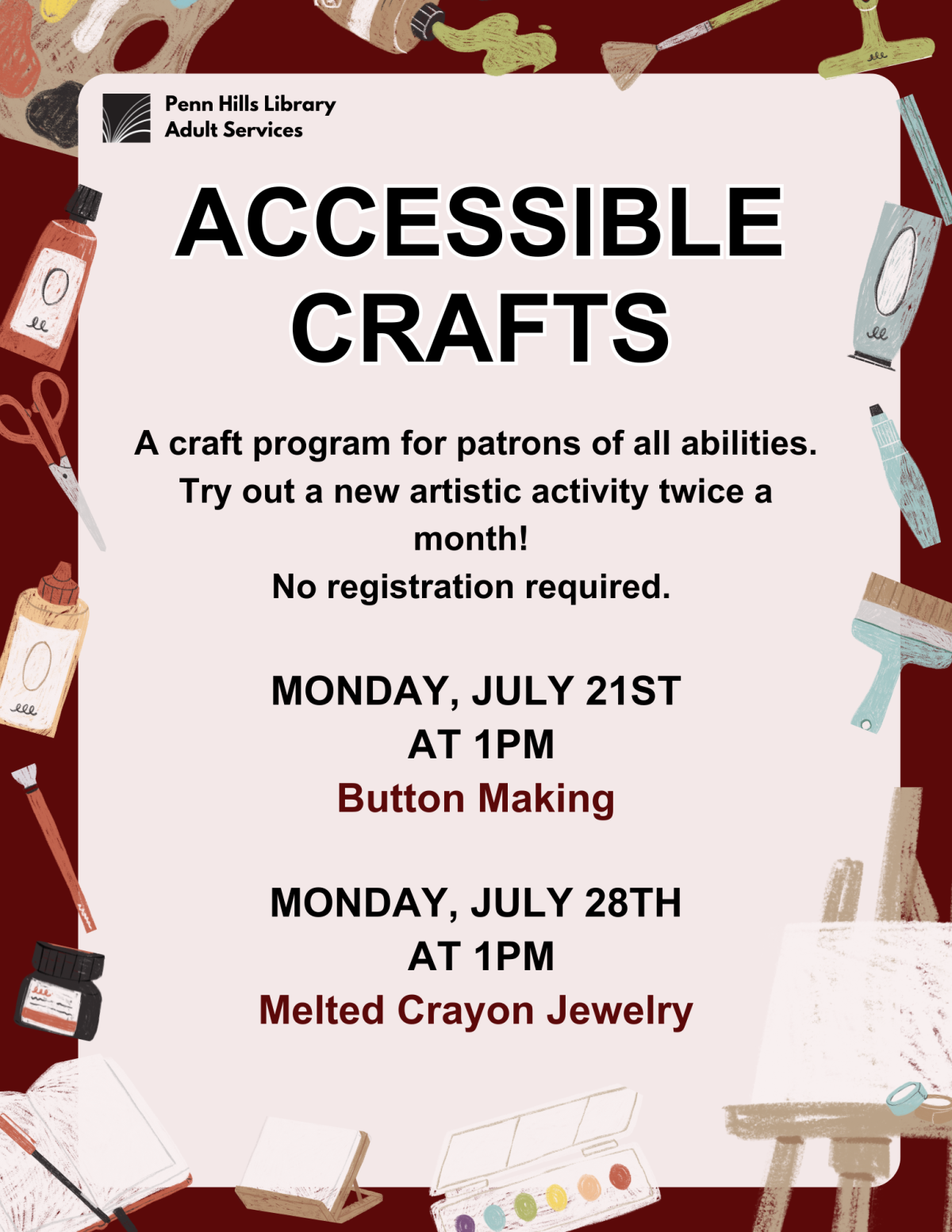 Penn Hills Library
Adult Services

ACCESSIBLE CRAFTS

A craft program for patrons of all abilities. Try out a new artistic activity twice a month!
No registration required.

MONDAY, JULY 21ST
AT 1PM
Button Making

MONDAY, JULY 28TH
AT 1PM
Melted Crayon Jewelry